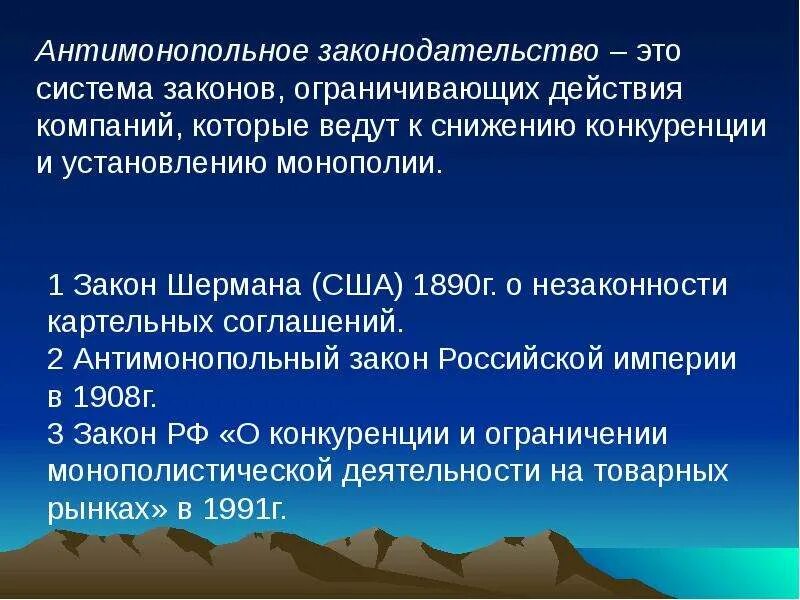 Антимонопольное законодательство – это система законов, ограничивающих действия компаний, которые ведут к снижению конкуренции и установлению монополии.

1 Закон Шермана (США) 1890г. о незаконности картельных соглашений.
2 Антимонопольный закон Российской империи в 1908г.
3 Закон РФ «О конкуренции и ограничении монополистической деятельности на товарных рынках» в 1991г.